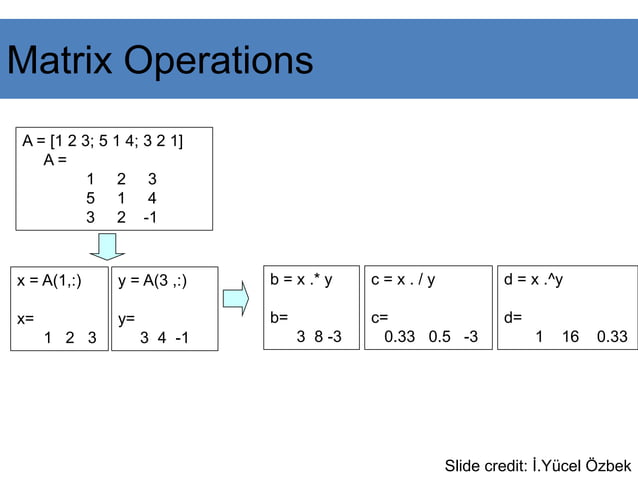 Matrix Operations

A = [1 2 3; 5 1 4; 3 2 1]
A =
1 2 3
5 1 4
3 2 -1

x = A(1,:)

x=
1 2 3

y = A(3 ,:)

y=
3 4 -1

b = x .* y

b=
3 8 -3

c = x . / y

c=
0.33 0.5 -3

d = x .^y

d=
1 16 0.33

Slide credit: İ.Yücel Özbek